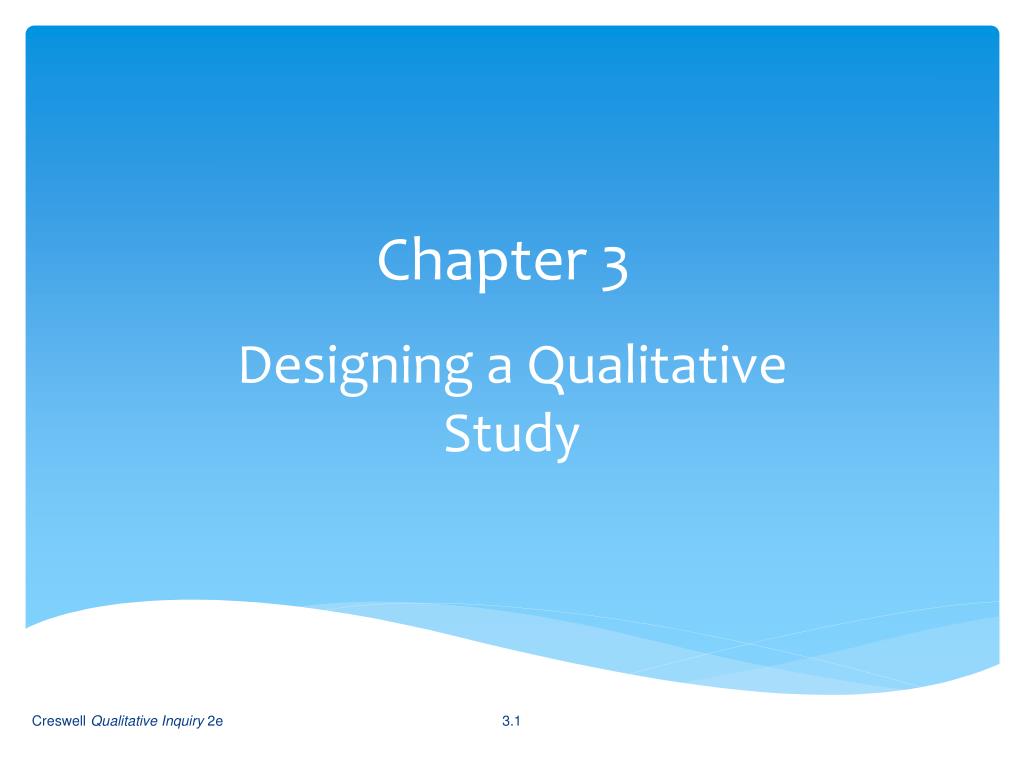 Chapter 3

Designing a Qualitative Study

Creswell Qualitative Inquiry 2e

3.1